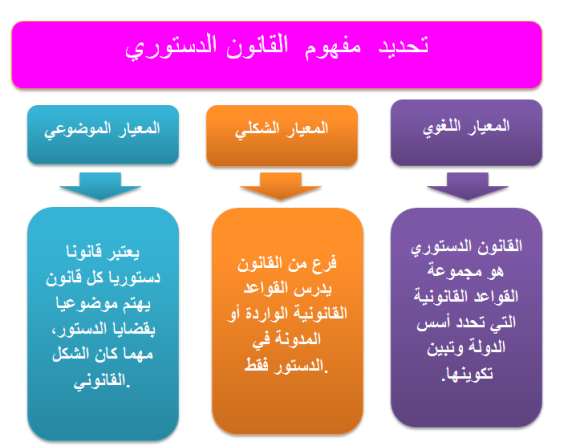 تحديد مفهوم القانون الدستوري

المعيار اللغوي

القانون الدستوري هو مجموعة القواعد القانونية التي تحدد أسس الدولة وتبين تكوينها.

المعيار الشكلي

فرع من القانون يدرس القواعد القانونية الواردة أو المدونة في الدستور فقط.

المعيار الموضوعي

يعتبر قانونا دستوريا كل قانون يهتم موضوعيا بقضايا الدستور، مهما كان الشكل القانوني.